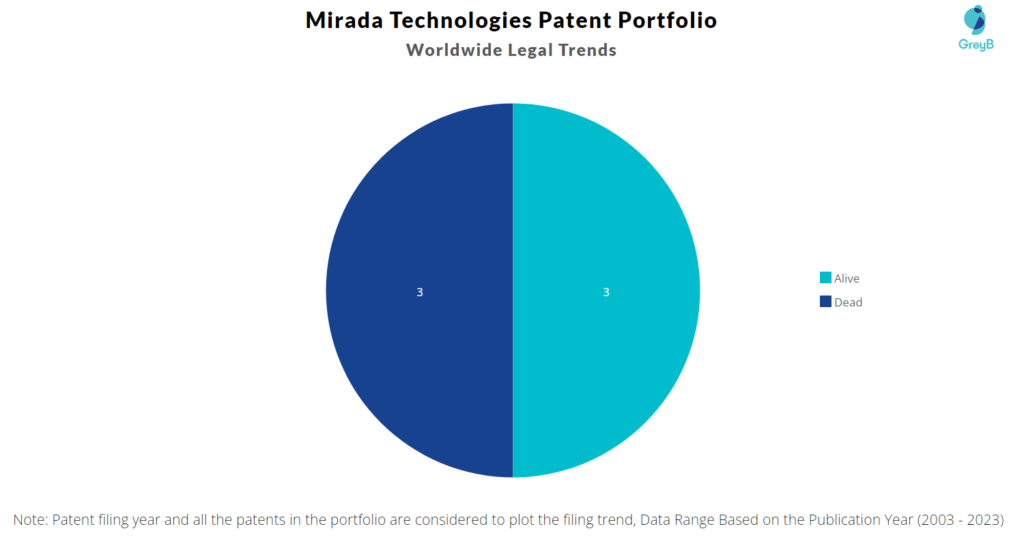 Mirada Technologies Patent Portfolio
Worldwide Legal Trends

GreyB

3
3

Alive
Dead

Note: Patent filing year and all the patents in the portfolio are considered to plot the filing trend, Data Range Based on the Publication Year (2003 - 2023)